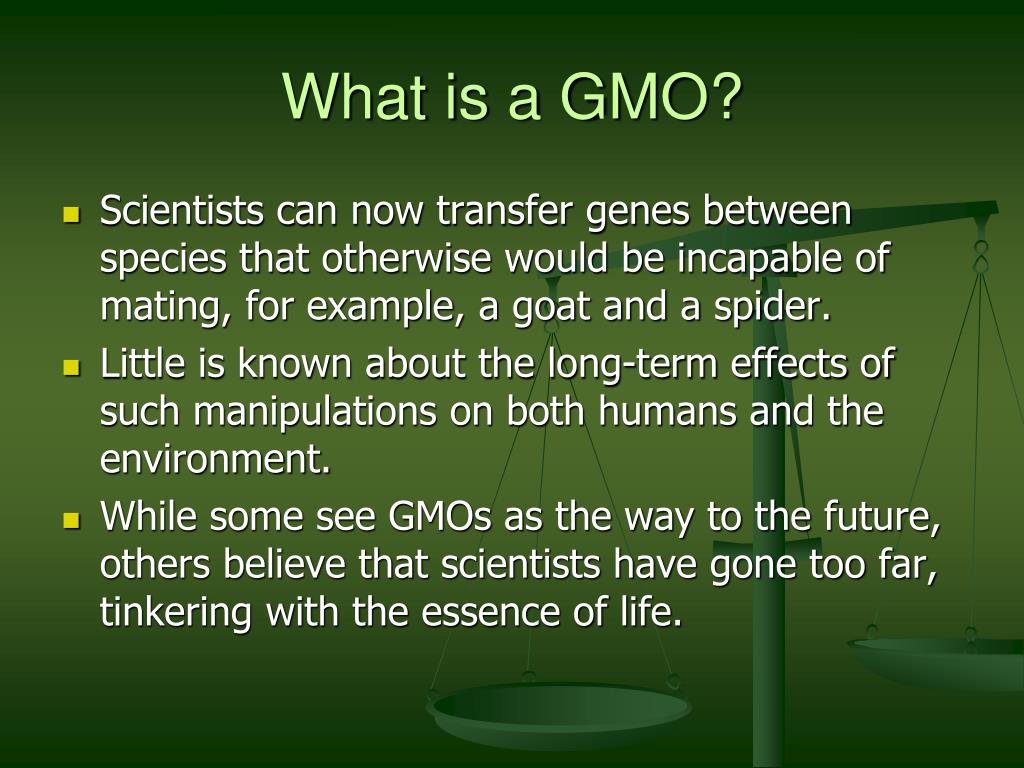 What is a GMO?

- Scientists can now transfer genes between species that otherwise would be incapable of mating, for example, a goat and a spider.
- Little is known about the long-term effects of such manipulations on both humans and the environment.
- While some see GMOs as the way to the future, others believe that scientists have gone too far, tinkering with the essence of life.